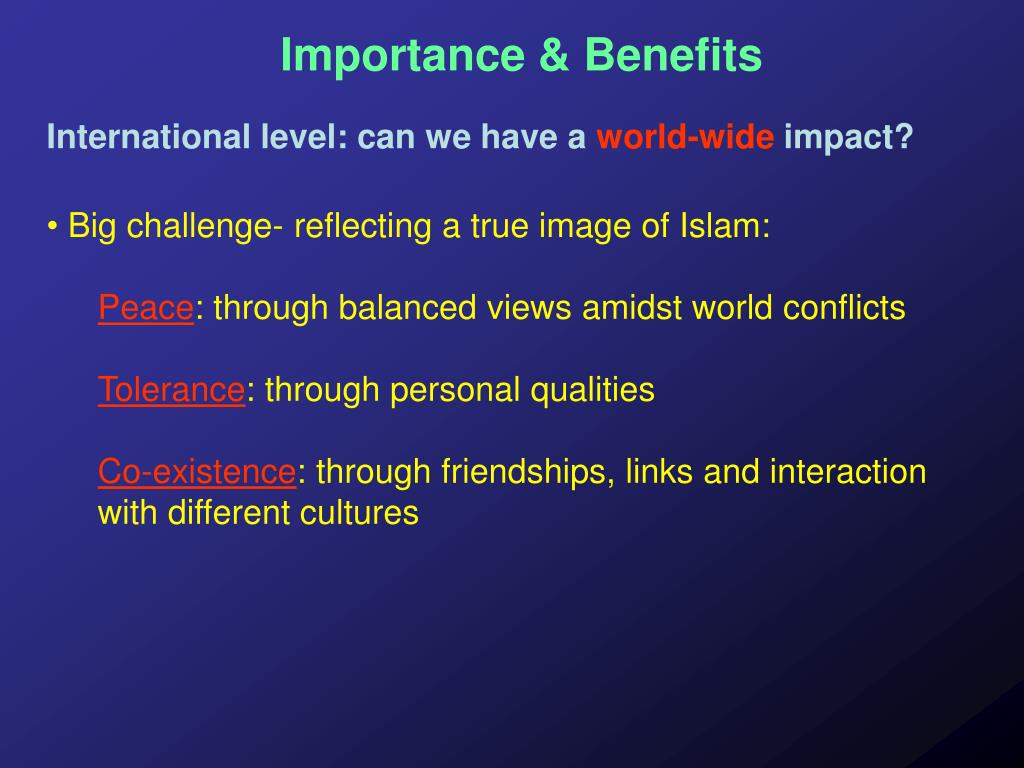 Importance & Benefits

International level: can we have a world-wide impact?

• Big challenge- reflecting a true image of Islam:

Peace: through balanced views amidst world conflicts

Tolerance: through personal qualities

Co-existence: through friendships, links and interaction with different cultures